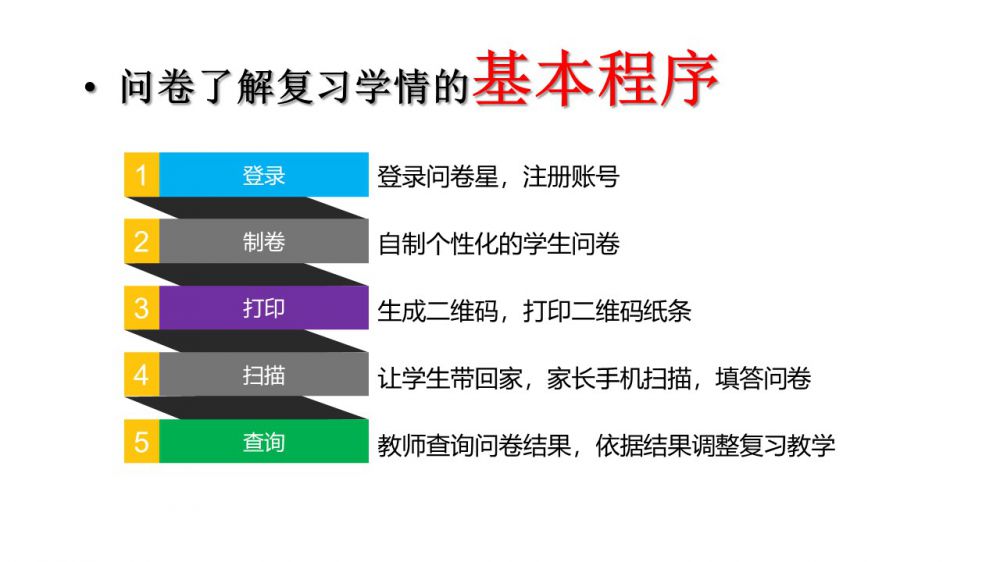 • 问卷了解复习学情的基本程序

1 登录 登录问卷星，注册账号

2 制卷 自制个性化的学生问卷

3 打印 生成二维码，打印二维码纸条

4 扫描 让学生带回家，家长手机扫描，填答问卷

5 查询 教师查询问卷结果，依据结果调整复习教学